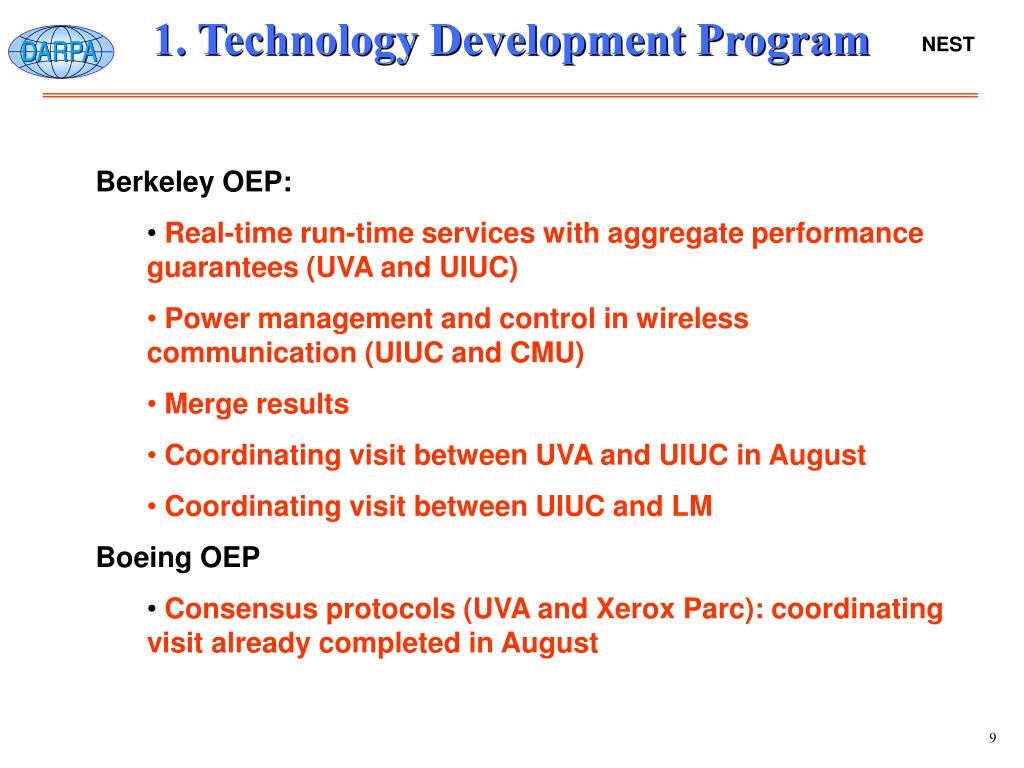 DARPA

1. Technology Development Program

NEST

Berkeley OEP:

• Real-time run-time services with aggregate performance guarantees (UVA and UIUC)

• Power management and control in wireless communication (UIUC and CMU)

• Merge results

• Coordinating visit between UVA and UIUC in August

• Coordinating visit between UIUC and LM

Boeing OEP

• Consensus protocols (UVA and Xerox Parc): coordinating visit already completed in August

9